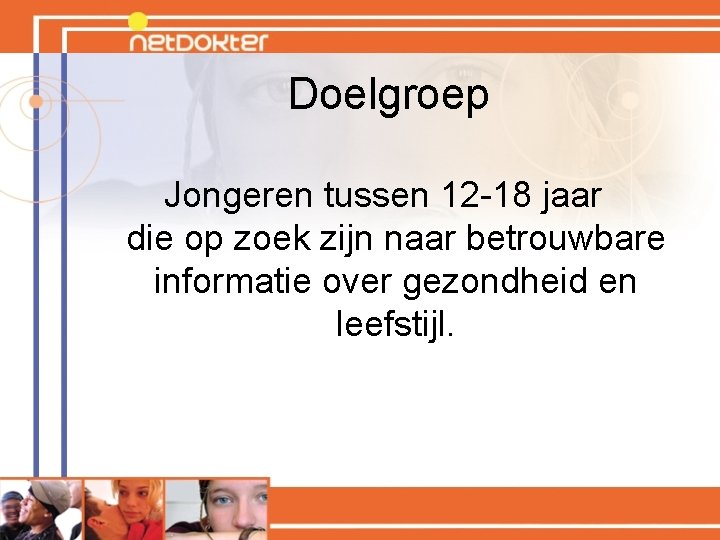 netdokter

Doelgroep

Jongeren tussen 12-18 jaar die op zoek zijn naar betrouwbare informatie over gezondheid en leefstijl.